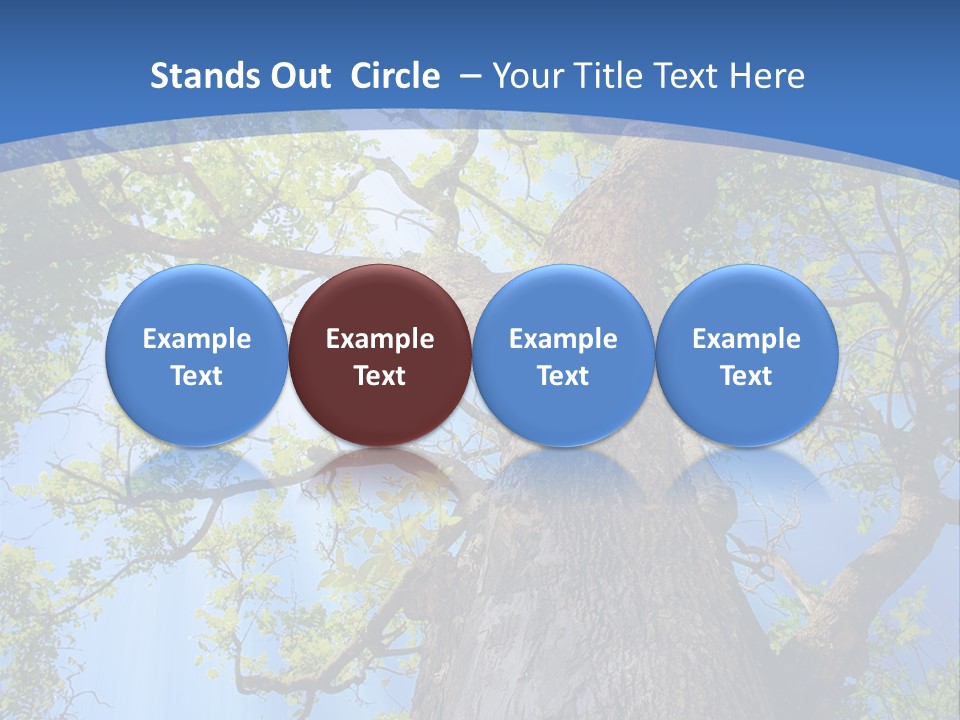 Stands Out Circle – Your Title Text Here

Example Text

Example Text

Example Text

Example Text